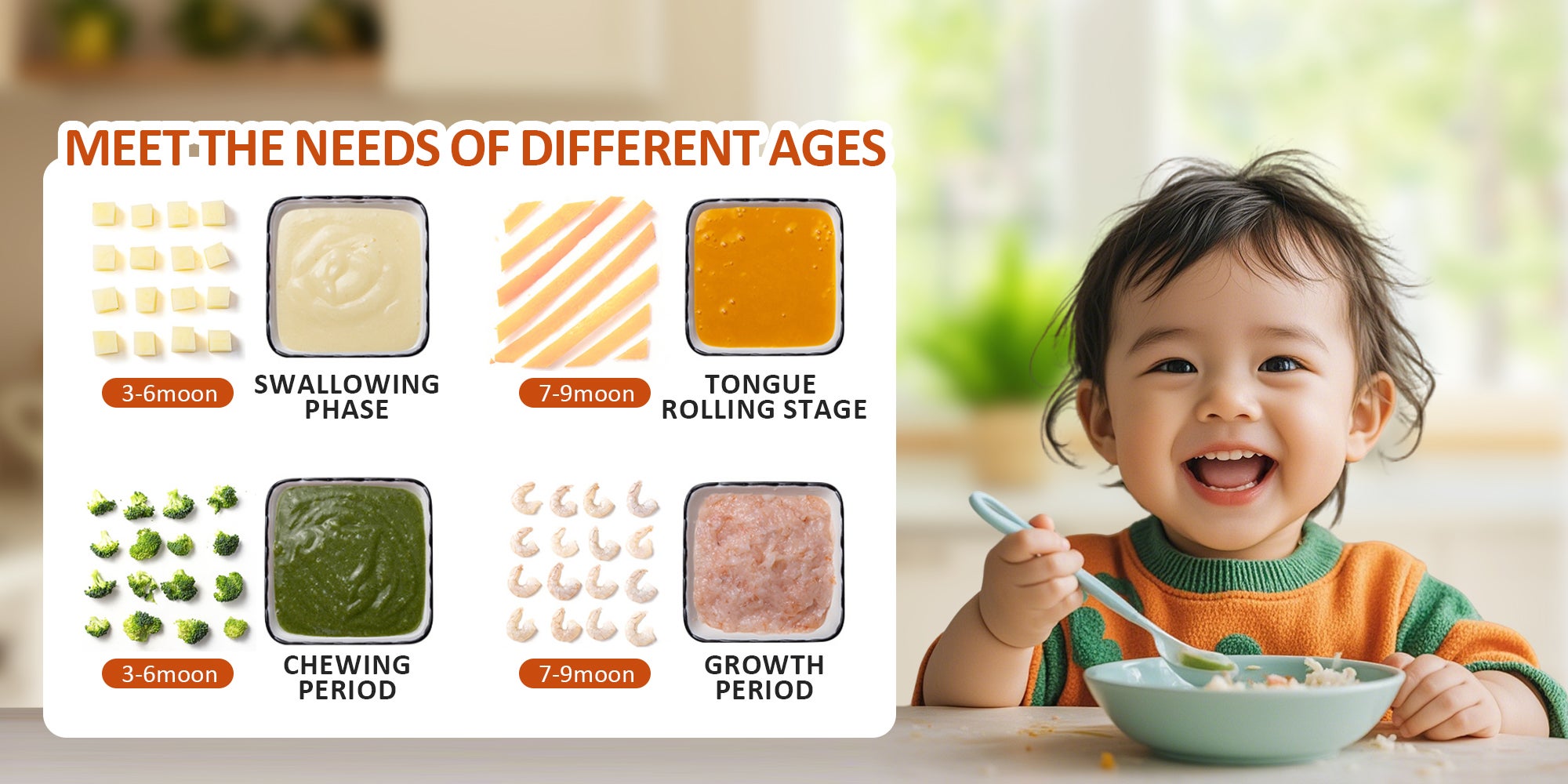 MEET THE NEEDS OF DIFFERENT AGES

3-6moon SWALLOWING PHASE

7-9moon TONGUE ROLLING STAGE

3-6moon CHEWING PERIOD

7-9moon GROWTH PERIOD